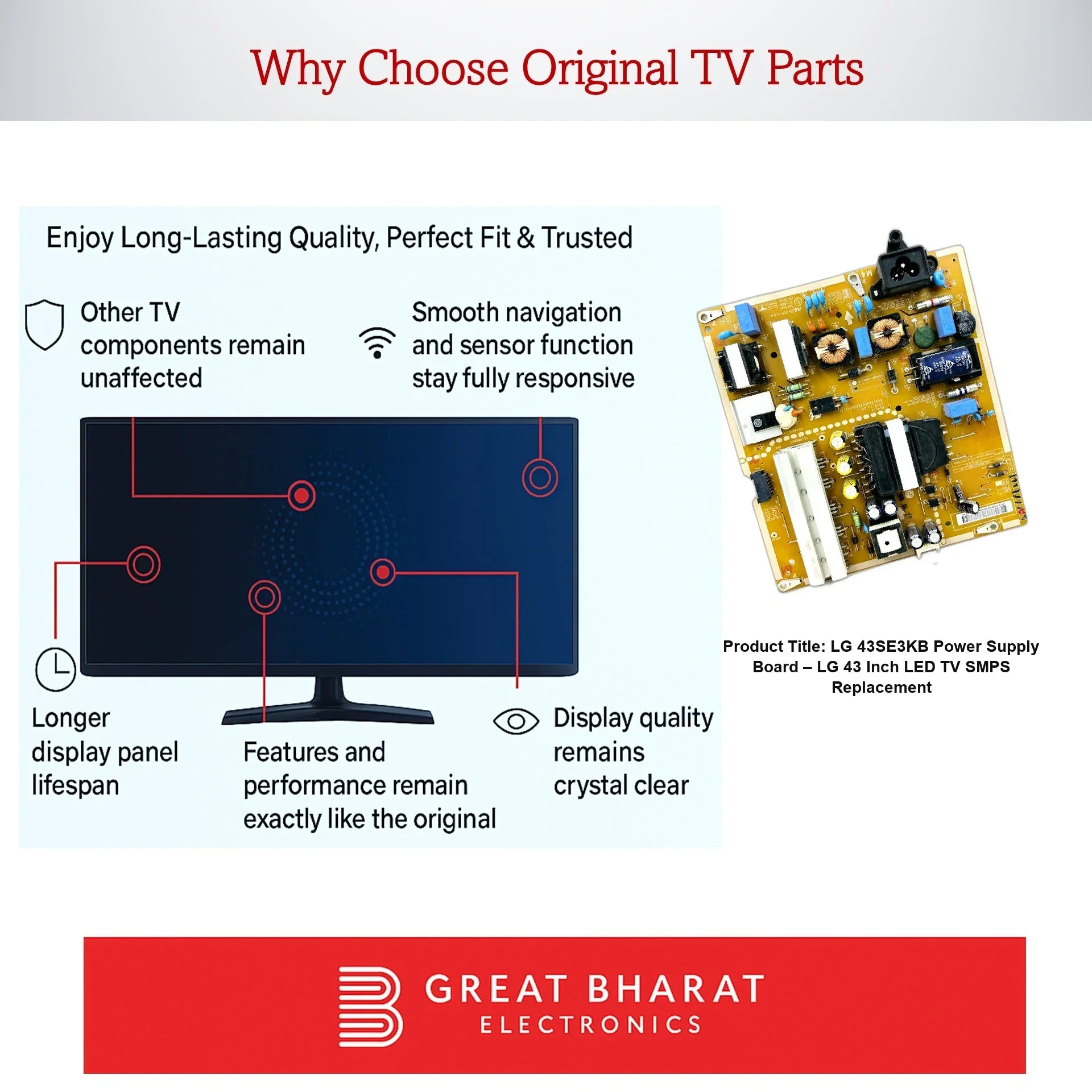 Why Choose Original TV Parts

Enjoy Long-Lasting Quality, Perfect Fit & Trusted

Other TV components remain unaffected

Smooth navigation and sensor function stay fully responsive

Longer display panel lifespan

Features and performance remain exactly like the original

Display quality remains crystal clear

Product Title: LG 43SE3KB Power Supply Board – LG 43 Inch LED TV SMPS Replacement

GREAT BHARAT
ELECTRONICS